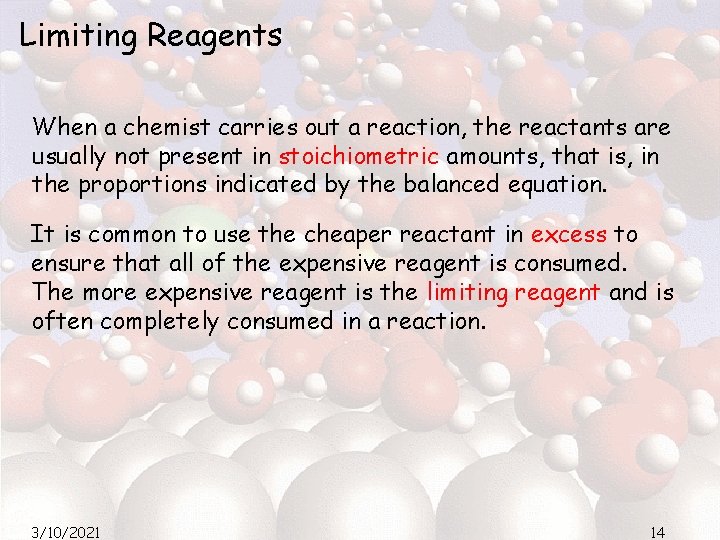 Limiting Reagents

When a chemist carries out a reaction, the reactants are usually not present in stoichiometric amounts, that is, in the proportions indicated by the balanced equation.

It is common to use the cheaper reactant in excess to ensure that all of the expensive reagent is consumed. The more expensive reagent is the limiting reagent and is often completely consumed in a reaction.

3/10/2021

14